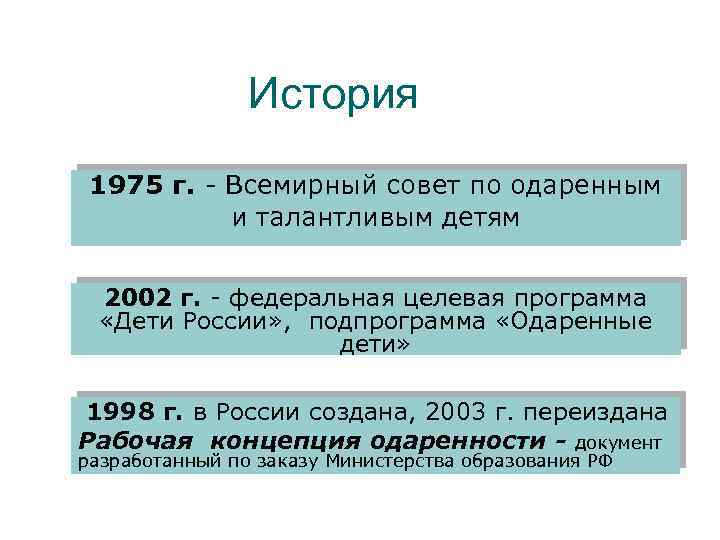 История

1975 г. - Всемирный совет по одаренным и талантливым детям

2002 г. - федеральная целевая программа «Дети России», подпрограмма «Одаренные дети»

1998 г. в России создана, 2003 г. переиздана Рабочая концепция одаренности - документ разработанный по заказу Министерства образования РФ